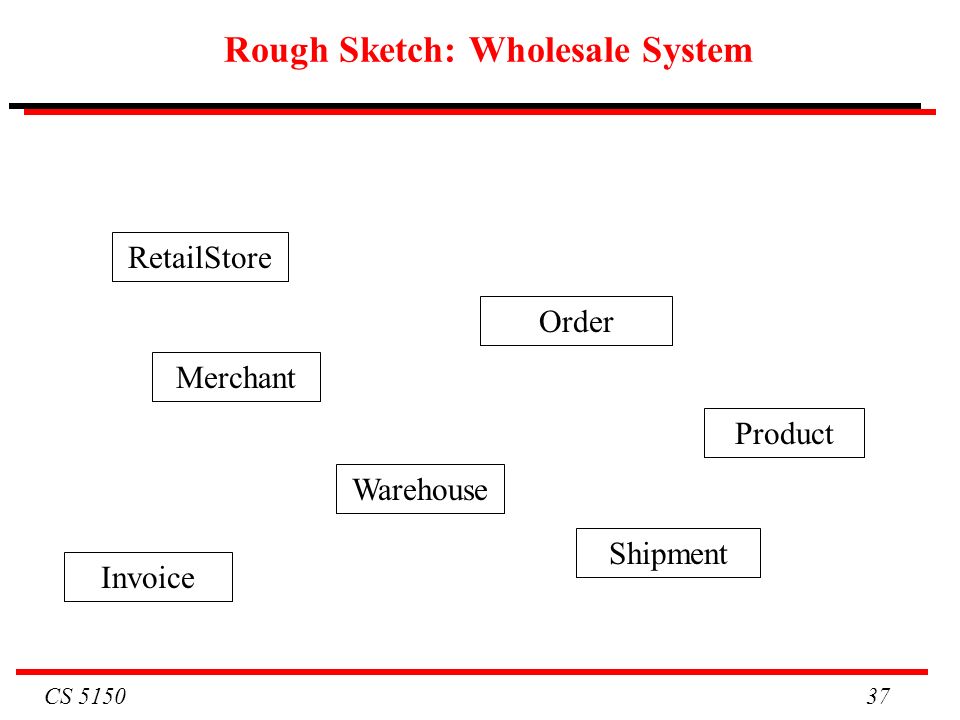 Rough Sketch: Wholesale System

RetailStore

Order

Merchant

Product

Warehouse

Shipment

Invoice

CS 5150

37